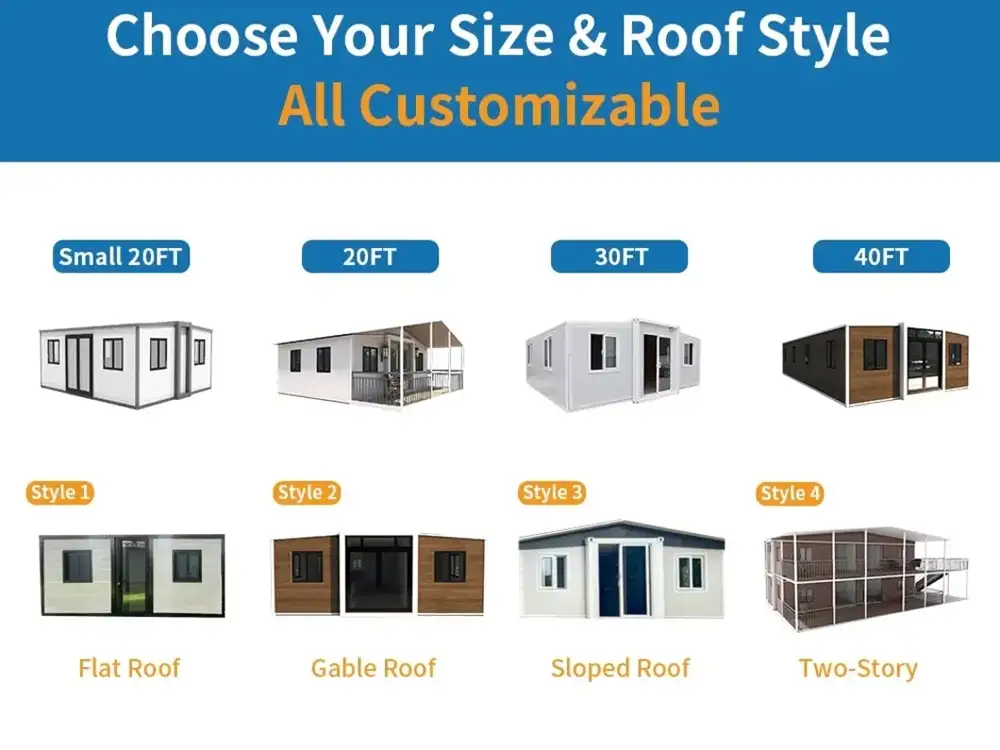 Choose Your Size & Roof Style
All Customizable

Small 20FT

20FT

30FT

40FT

Style 1

Style 2

Style 3

Style 4

Flat Roof

Gable Roof

Sloped Roof

Two-Story